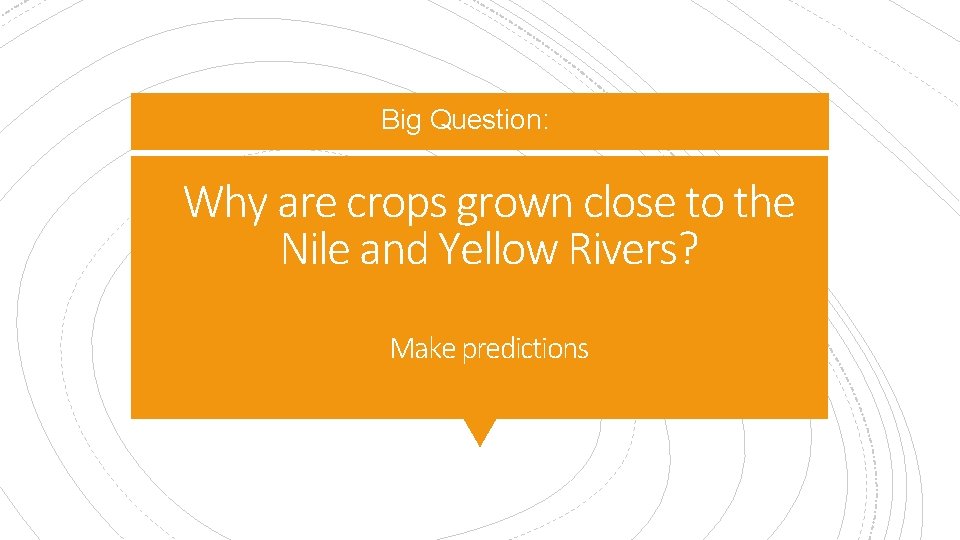 Big Question:

Why are crops grown close to the Nile and Yellow Rivers?

Make predictions